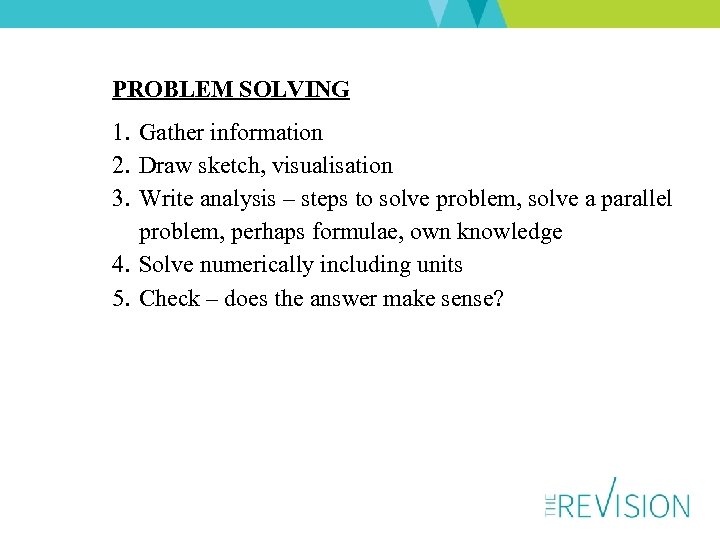 PROBLEM SOLVING

1. Gather information
2. Draw sketch, visualisation
3. Write analysis – steps to solve problem, solve a parallel problem, perhaps formulae, own knowledge
4. Solve numerically including units
5. Check – does the answer make sense?

THE REVISION